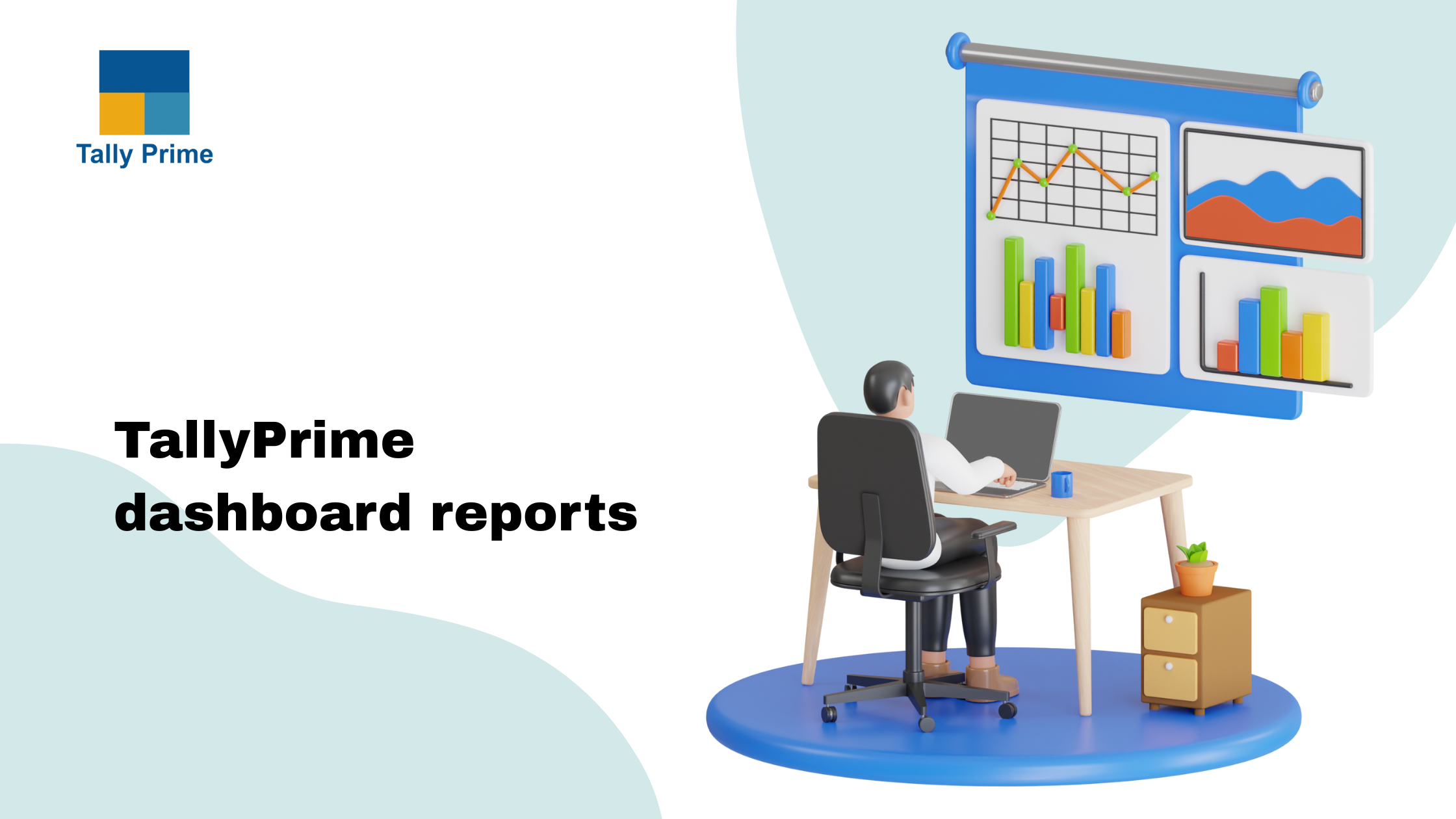 Tally Prime

TallyPrime dashboard reports